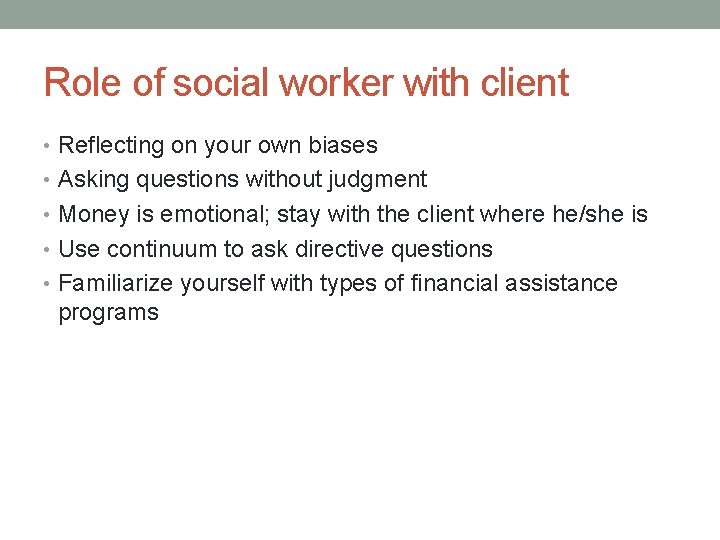 Role of social worker with client

• Reflecting on your own biases
• Asking questions without judgment
• Money is emotional; stay with the client where he/she is
• Use continuum to ask directive questions
• Familiarize yourself with types of financial assistance programs